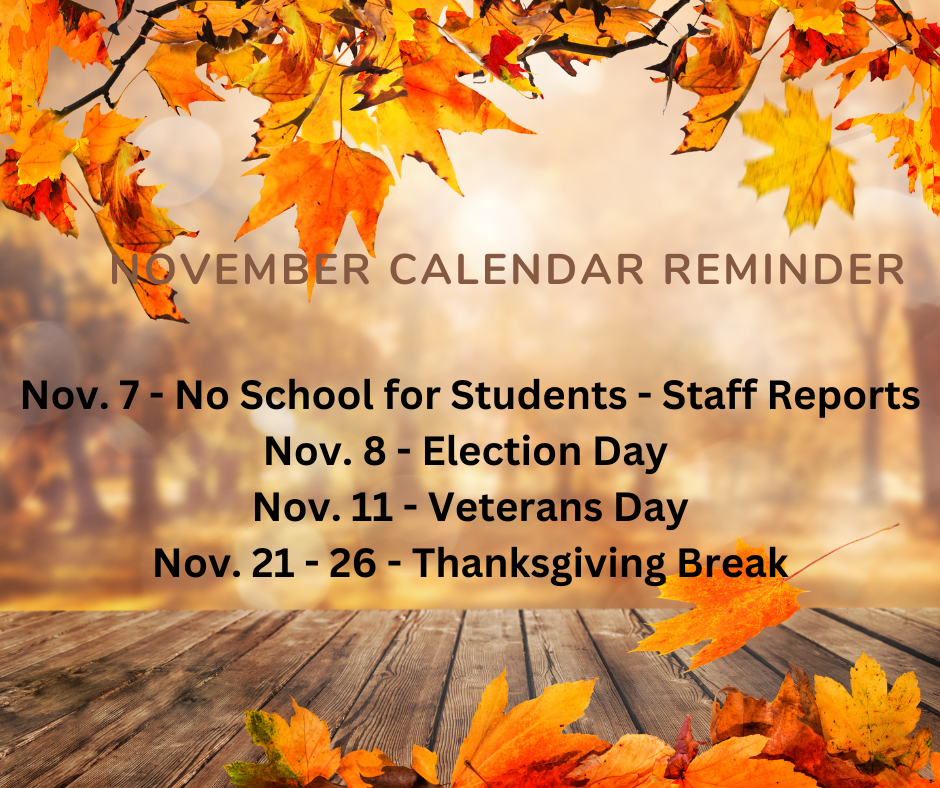 NOVEMBER CALENDAR REMINDER

Nov. 7 - No School for Students - Staff Reports
Nov. 8 - Election Day
Nov. 11 - Veterans Day
Nov. 21 - 26 - Thanksgiving Break